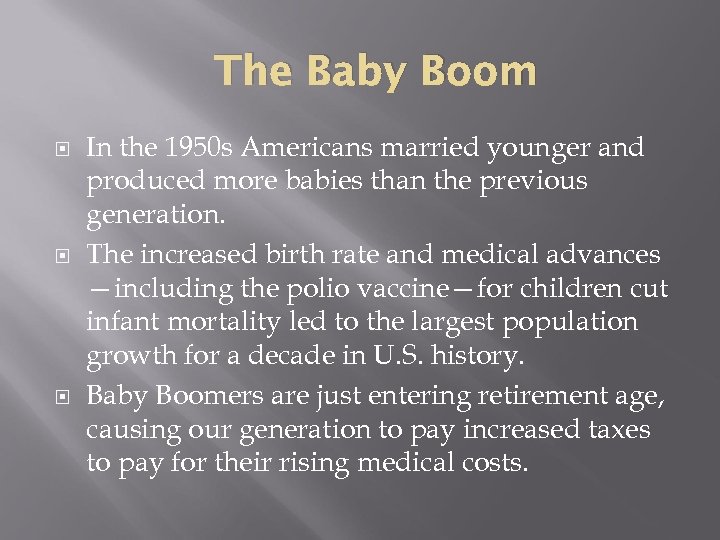 The Baby Boom

In the 1950s Americans married younger and produced more babies than the previous generation.

The increased birth rate and medical advances —including the polio vaccine—for children cut infant mortality led to the largest population growth for a decade in U.S. history.

Baby Boomers are just entering retirement age, causing our generation to pay increased taxes to pay for their rising medical costs.